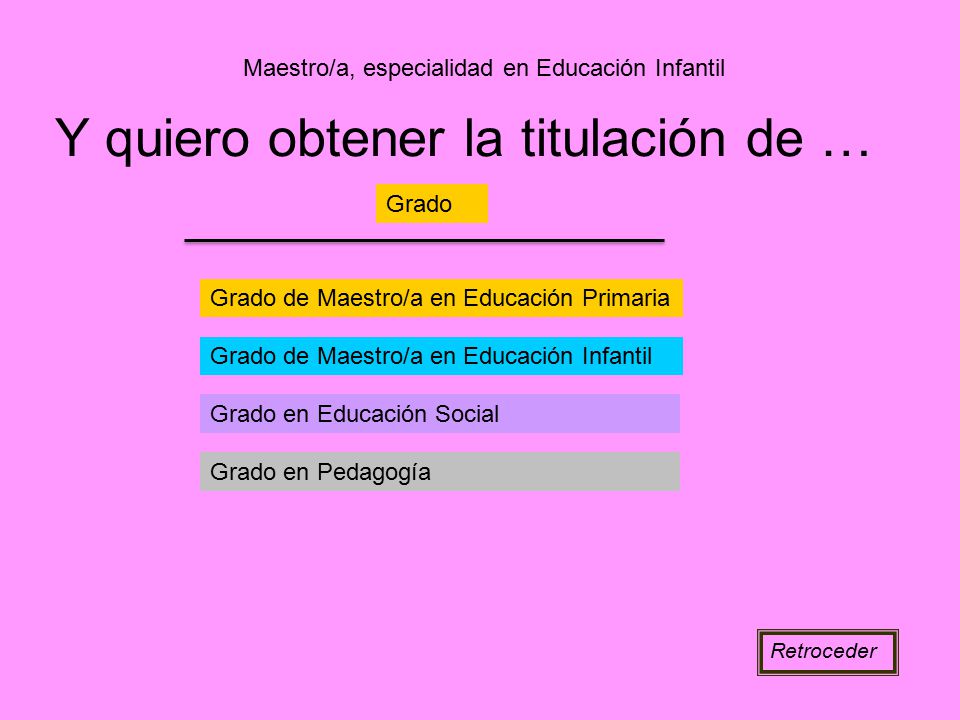 Maestro/a, especialidad en Educación Infantil

Y quiero obtener la titulación de …

Grado

Grado de Maestro/a en Educación Primaria

Grado de Maestro/a en Educación Infantil

Grado en Educación Social

Grado en Pedagogía

Retroceder